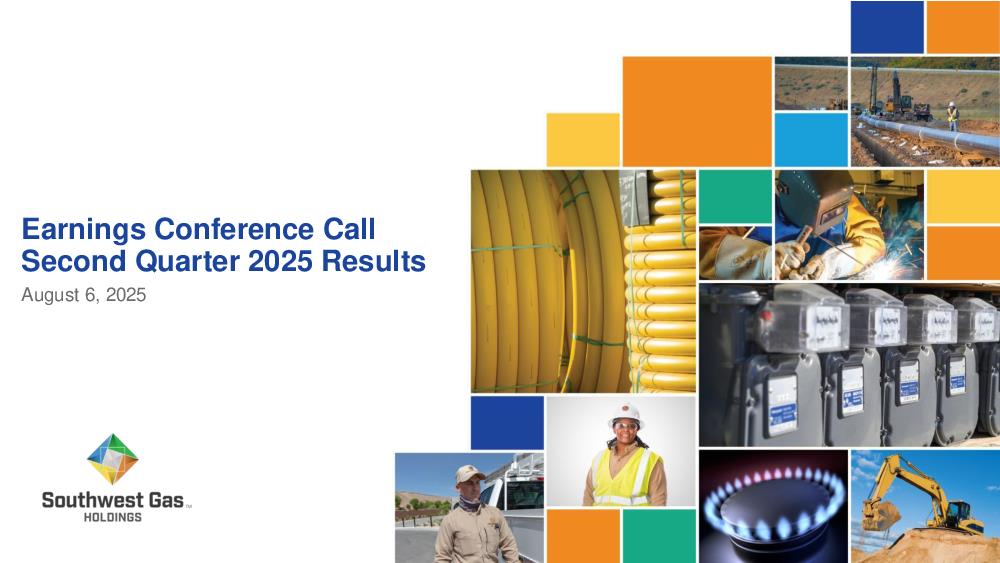 Earnings Conference Call
Second Quarter 2025 Results

August 6, 2025

Southwest Gas™
HOLDINGS